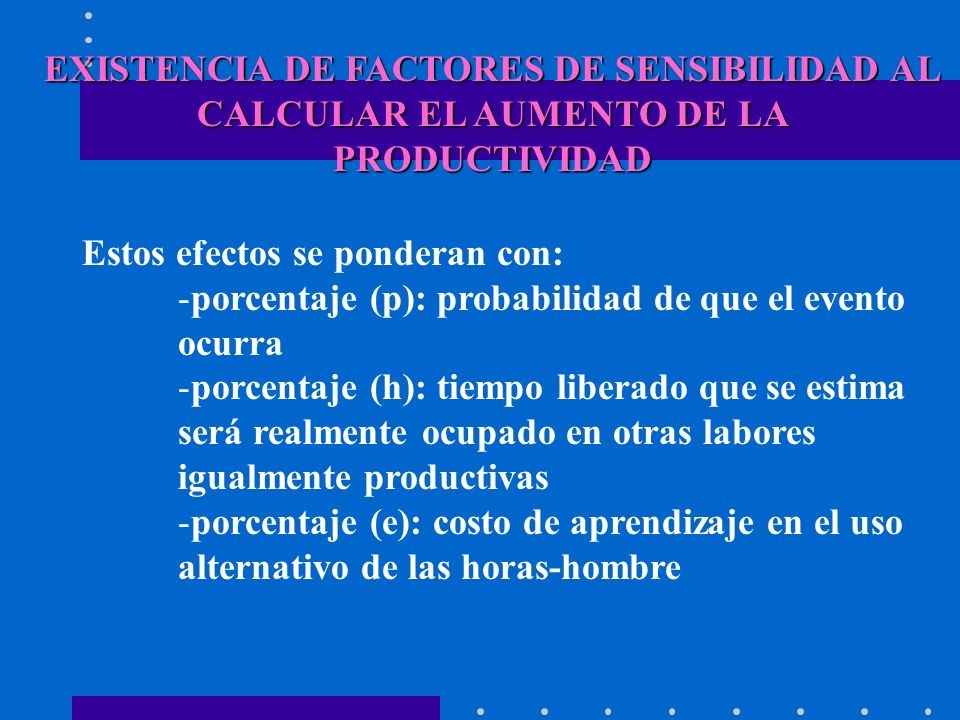 EXISTENCIA DE FACTORES DE SENSIBILIDAD AL CALCULAR EL AUMENTO DE LA PRODUCTIVIDAD

Estos efectos se ponderan con:
-porcentaje (p): probabilidad de que el evento ocurra
-porcentaje (h): tiempo liberado que se estima será realmente ocupado en otras labores igualmente productivas
-porcentaje (e): costo de aprendizaje en el uso alternativo de las horas-hombre